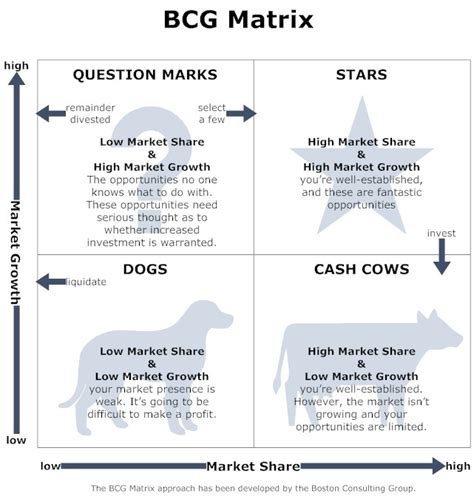 BCG Matrix

high

Market Growth

low

QUESTION MARKS

remainder divested

select a few

Low Market Share
&
High Market Growth
The opportunities no one knows what to do with. These opportunities need serious thought as to whether increased investment is warranted.

STARS

High Market Share
&
High Market Growth
you're well-established, and these are fantastic opportunities

invest

DOGS

liquidate

Low Market Share
&
Low Market Growth
your market presence is weak. It's going to be difficult to make a profit.

CASH COWS

High Market Share
&
Low Market Growth
you're well-established. However, the market isn't growing and your opportunities are limited.

low Market Share high

The BCG Matrix approach has been developed by the Boston Consulting Group.